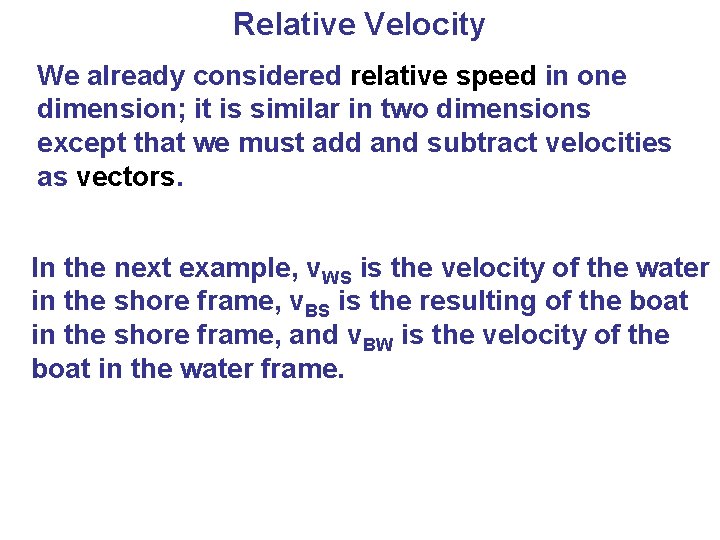 Relative Velocity

We already considered relative speed in one dimension; it is similar in two dimensions except that we must add and subtract velocities as vectors.

In the next example, $v_{WS}$ is the velocity of the water in the shore frame, $v_{BS}$ is the resulting of the boat in the shore frame, and $v_{BW}$ is the velocity of the boat in the water frame.